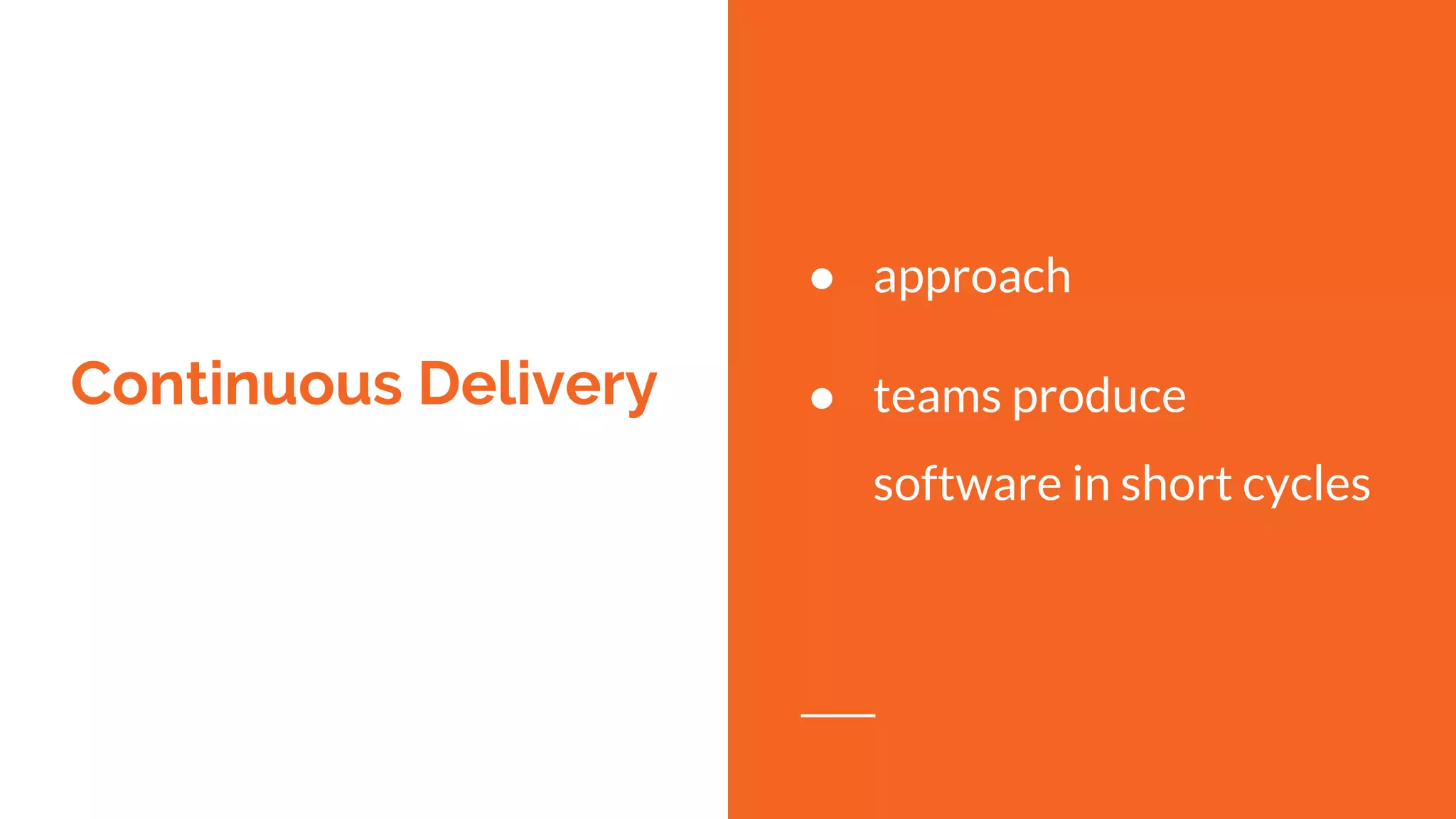 Continuous Delivery

- approach
- teams produce software in short cycles